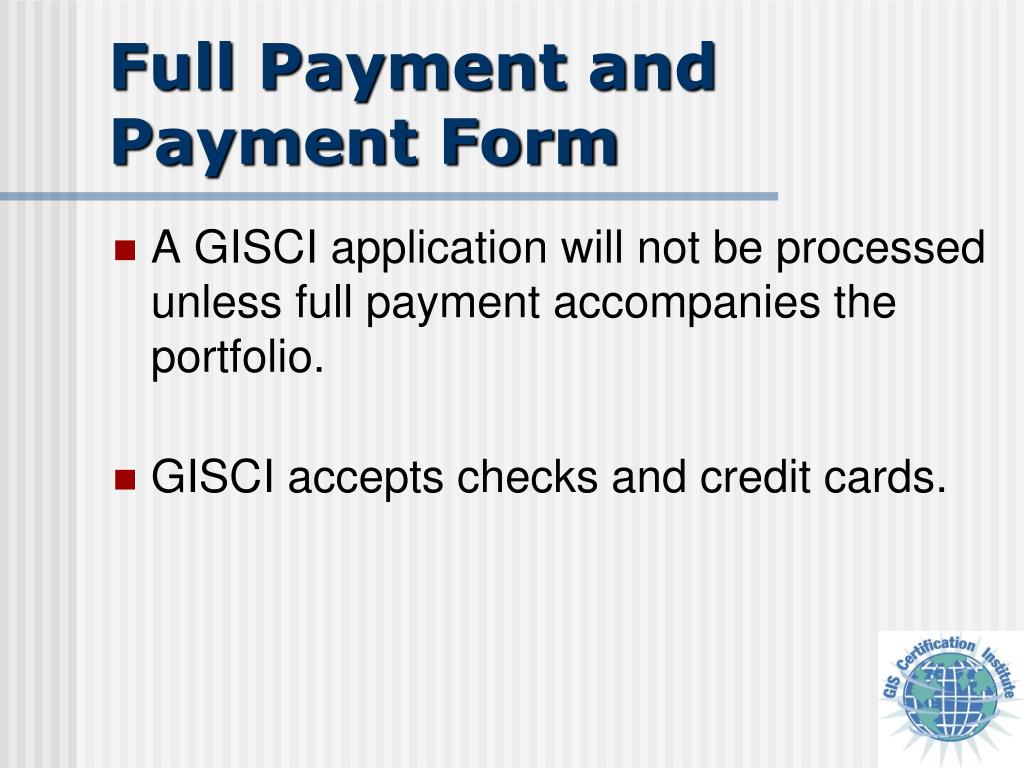 Full Payment and Payment Form

A GISCI application will not be processed unless full payment accompanies the portfolio.

GISCI accepts checks and credit cards.

GIS Certification Institute